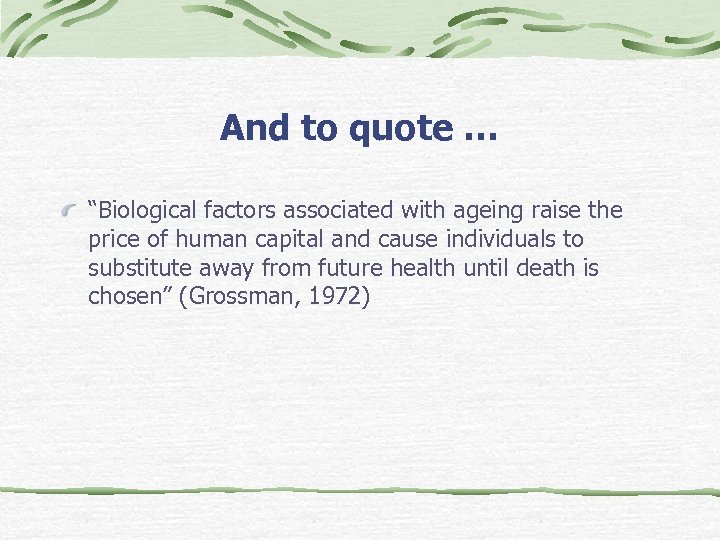 And to quote …

“Biological factors associated with ageing raise the price of human capital and cause individuals to substitute away from future health until death is chosen” (Grossman, 1972)